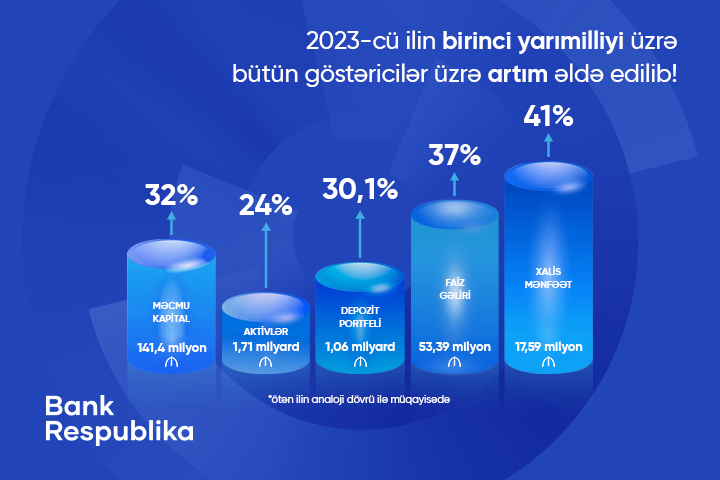 2023-cü ilin birinci yarımilliyi üzrə bütün göstəricilər üzrə artım əldə edilib!

32%

MƏCMU KAPİTAL

141,4 milyon ₼

24%

AKTİVLƏR

1,71 milyard ₼

30,1%

DEPOZİT PORTFELİ

1,06 milyard ₼

37%

FAİZ GƏLİRİ

53,39 milyon ₼

41%

XALİS MƏNFƏƏT

17,59 milyon ₼

*ötən ilin analoji dövrü ilə müqayisədə

Bank Respublika